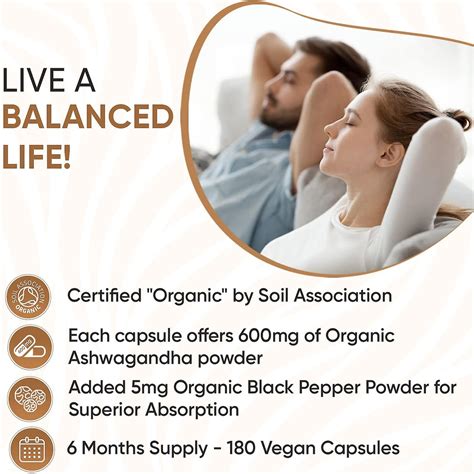 LIVE A
BALANCED
LIFE!

SOIL ASSOCIATION ORGANIC

Certified "Organic" by Soil Association

600 mg

Each capsule offers 600mg of Organic Ashwagandha powder

Added 5mg Organic Black Pepper Powder for Superior Absorption

6 Months Supply - 180 Vegan Capsules